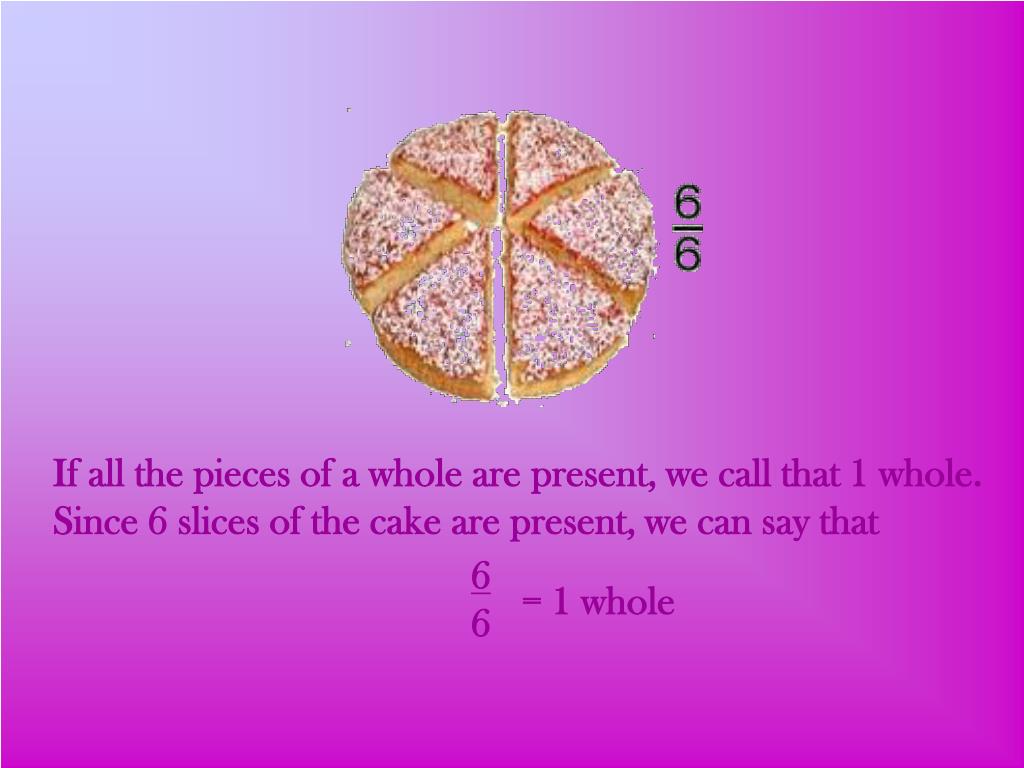 $\frac{6}{6}$

If all the pieces of a whole are present, we call that 1 whole. Since 6 slices of the cake are present, we can say that

$\frac{6}{6}$ = 1 whole